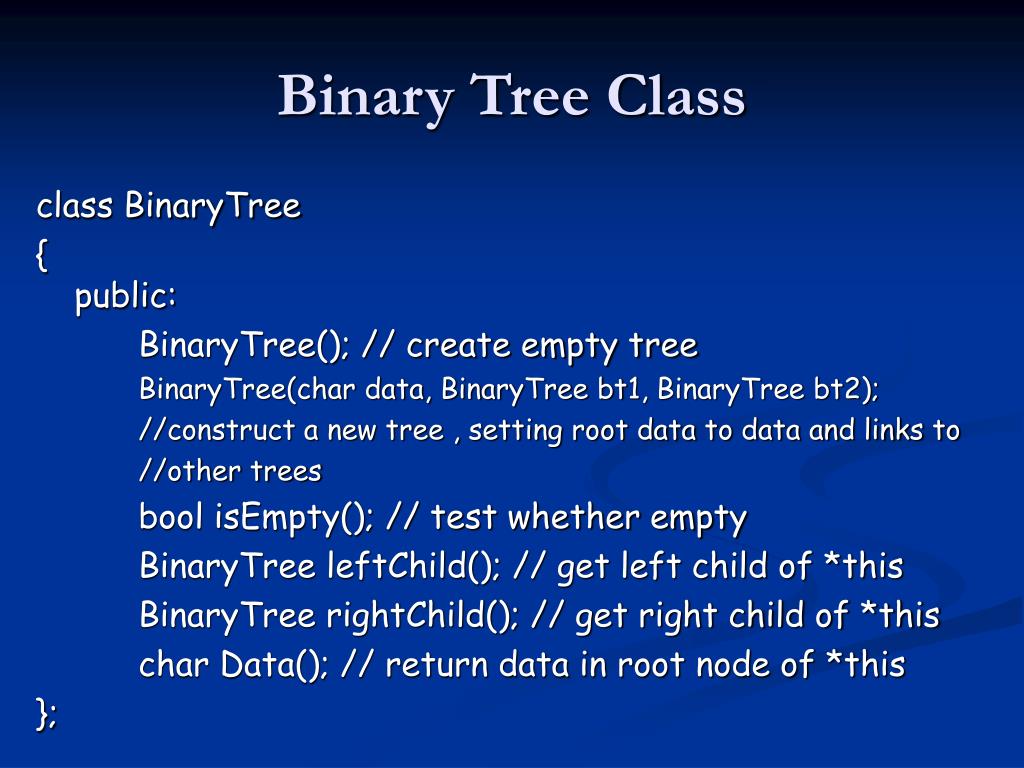 Binary Tree Class

class BinaryTree
{
public:
BinaryTree(); // create empty tree
BinaryTree(char data, BinaryTree bt1, BinaryTree bt2);
//construct a new tree , setting root data to data and links to
//other trees
bool isEmpty(); // test whether empty
BinaryTree leftChild(); // get left child of *this
BinaryTree rightChild(); // get right child of *this
char Data(); // return data in root node of *this
};